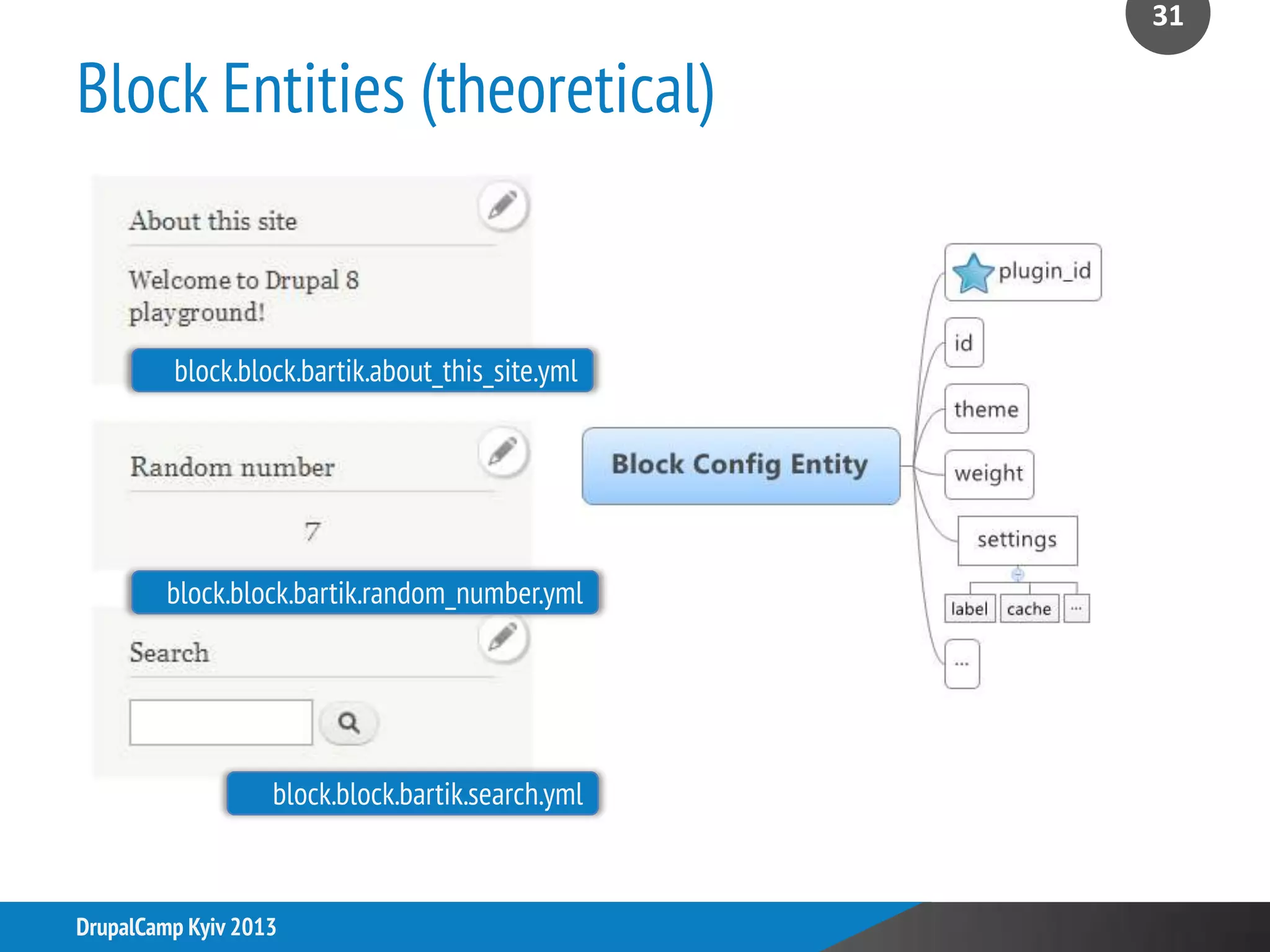 31

Block Entities (theoretical)

About this site

Welcome to Drupal 8 playground!

block.block.bartik.about_this_site.yml

Random number

7

block.block.bartik.random_number.yml

Search

block.block.bartik.search.yml

Block Config Entity

plugin_id

id

theme

weight

settings

label

cache

...

...

DrupalCamp Kyiv 2013